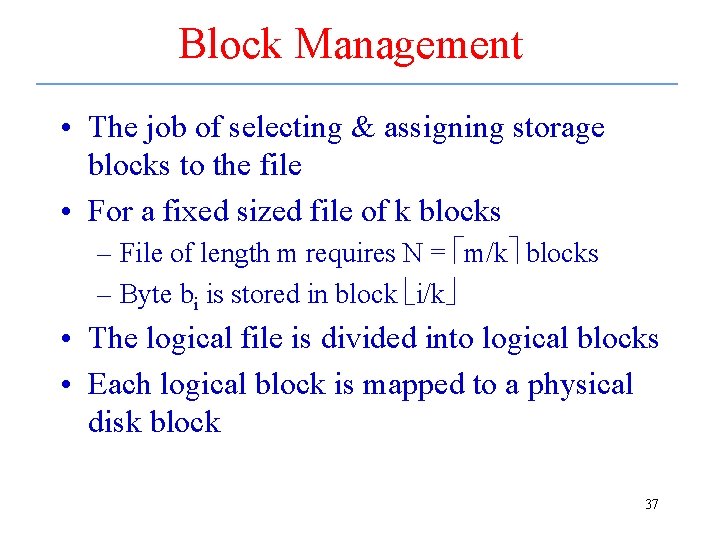 Block Management

• The job of selecting & assigning storage blocks to the file

• For a fixed sized file of k blocks

– File of length m requires $N = \lceil m/k \rceil$ blocks

– Byte $b_i$ is stored in block $\lfloor i/k \rfloor$

• The logical file is divided into logical blocks

• Each logical block is mapped to a physical disk block

37